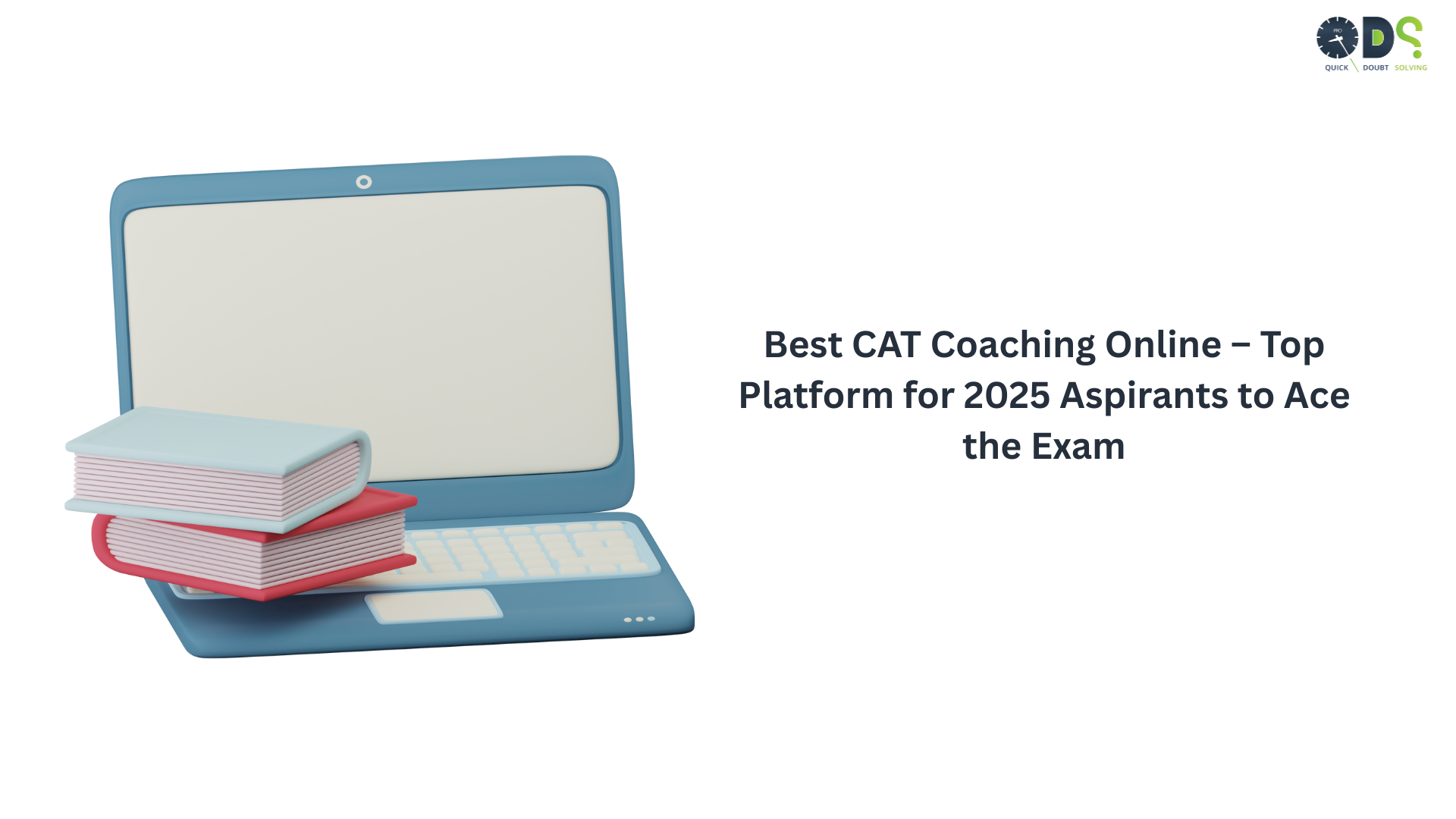 QUICK DOUBT SOLVING

Best CAT Coaching Online – Top Platform for 2025 Aspirants to Ace the Exam